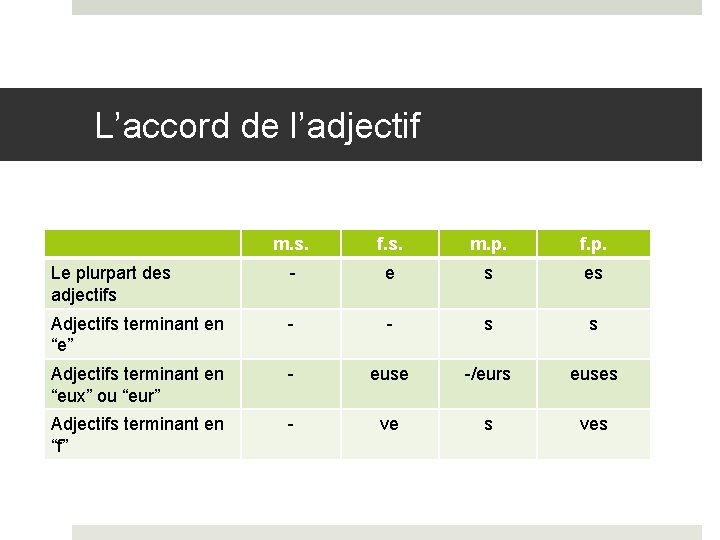 L’accord de l’adjectif

| | m.s. | f.s. | m.p. | f.p. |
|---|---|---|---|---|
| Le plurpart des adjectifs | - | e | s | es |
| Adjectifs terminant en “e” | - | - | s | s |
| Adjectifs terminant en “eux” ou “eur” | - | euse | -/eurs | euses |
| Adjectifs terminant en “f” | - | ve | s | ves |